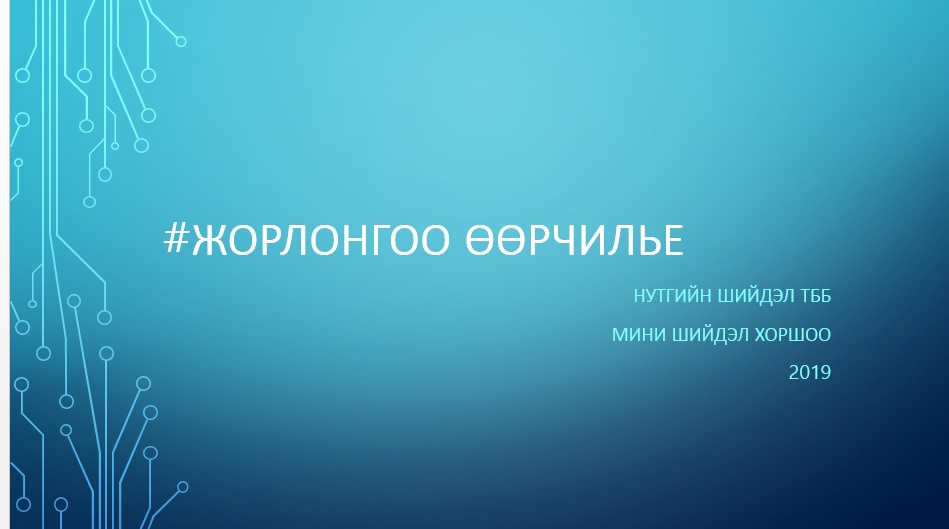 #ЖОРЛОНГОО ӨӨРЧИЛЬЕ

НУТГИЙН ШИЙДЭЛ ТББ

МИНИ ШИЙДЭЛ ХОРШОО

2019